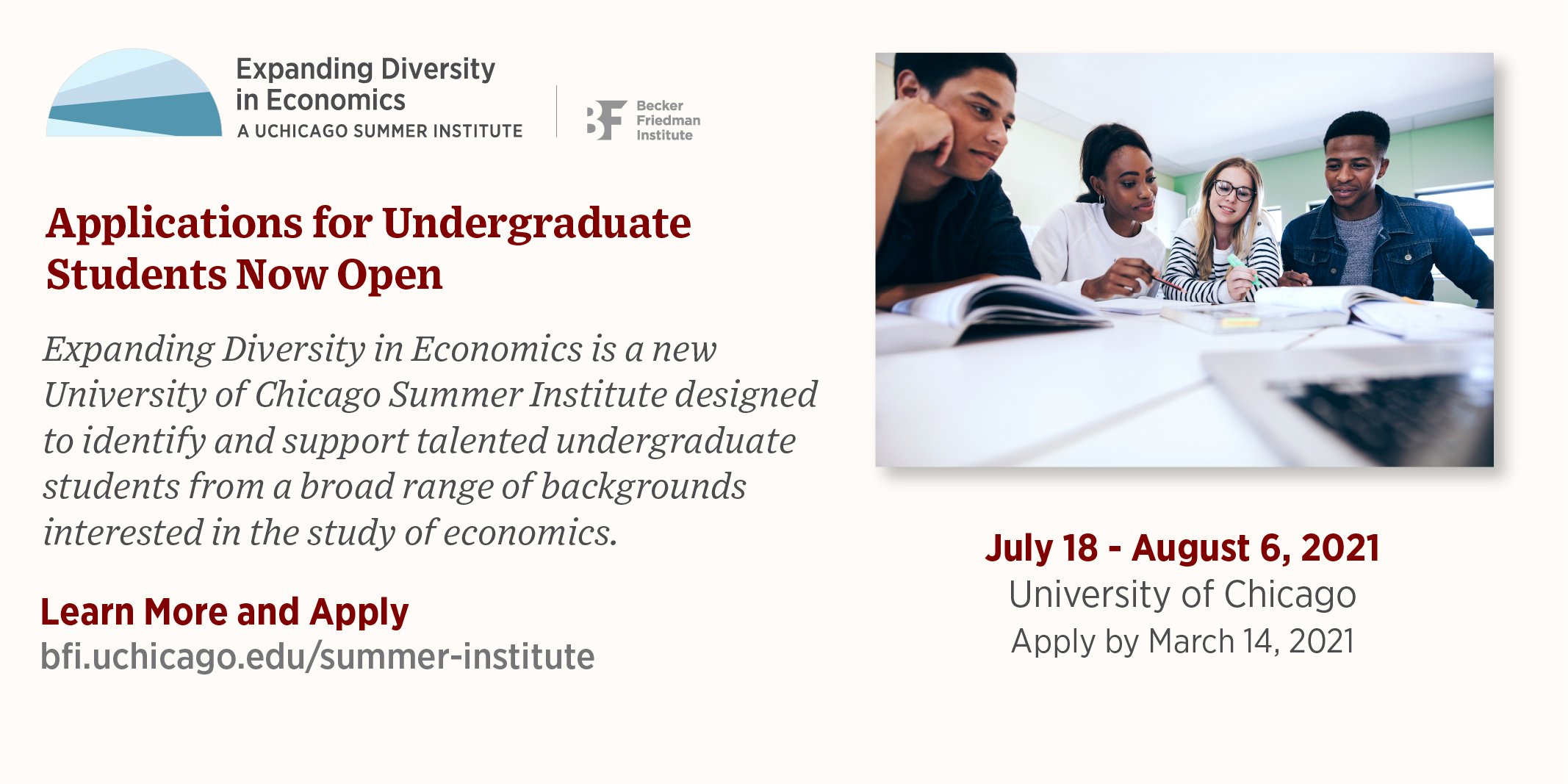 Expanding Diversity in Economics
A UCHICAGO SUMMER INSTITUTE

BF Becker Friedman Institute

Applications for Undergraduate Students Now Open

Expanding Diversity in Economics is a new University of Chicago Summer Institute designed to identify and support talented undergraduate students from a broad range of backgrounds interested in the study of economics.

Learn More and Apply
bfi.uchicago.edu/summer-institute

July 18 - August 6, 2021
University of Chicago
Apply by March 14, 2021